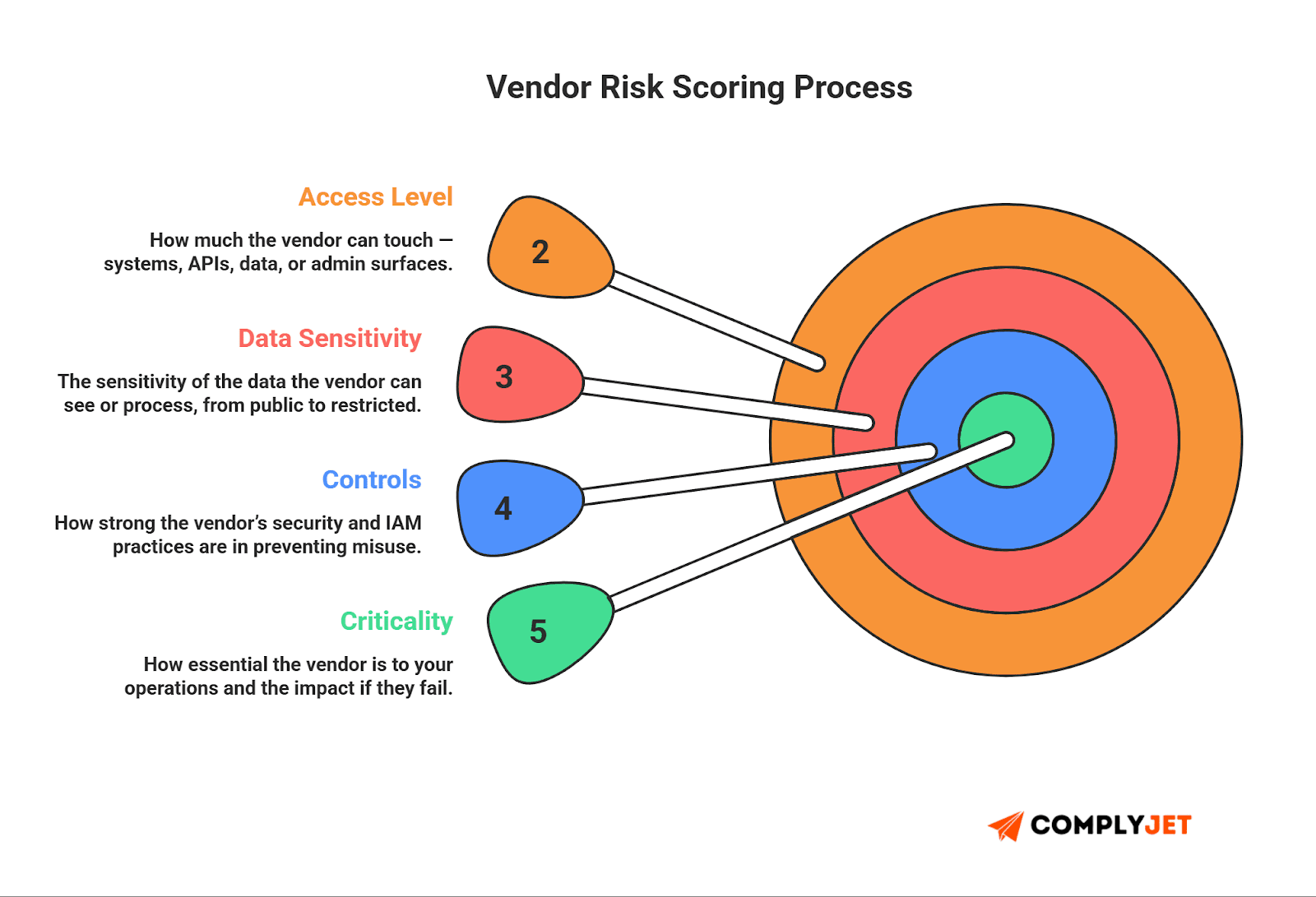 Vendor Risk Scoring Process

Access Level

How much the vendor can touch — systems, APIs, data, or admin surfaces.

2

Data Sensitivity

The sensitivity of the data the vendor can see or process, from public to restricted.

3

Controls

How strong the vendor's security and IAM practices are in preventing misuse.

4

Criticality

How essential the vendor is to your operations and the impact if they fail.

5

COMPLYJET